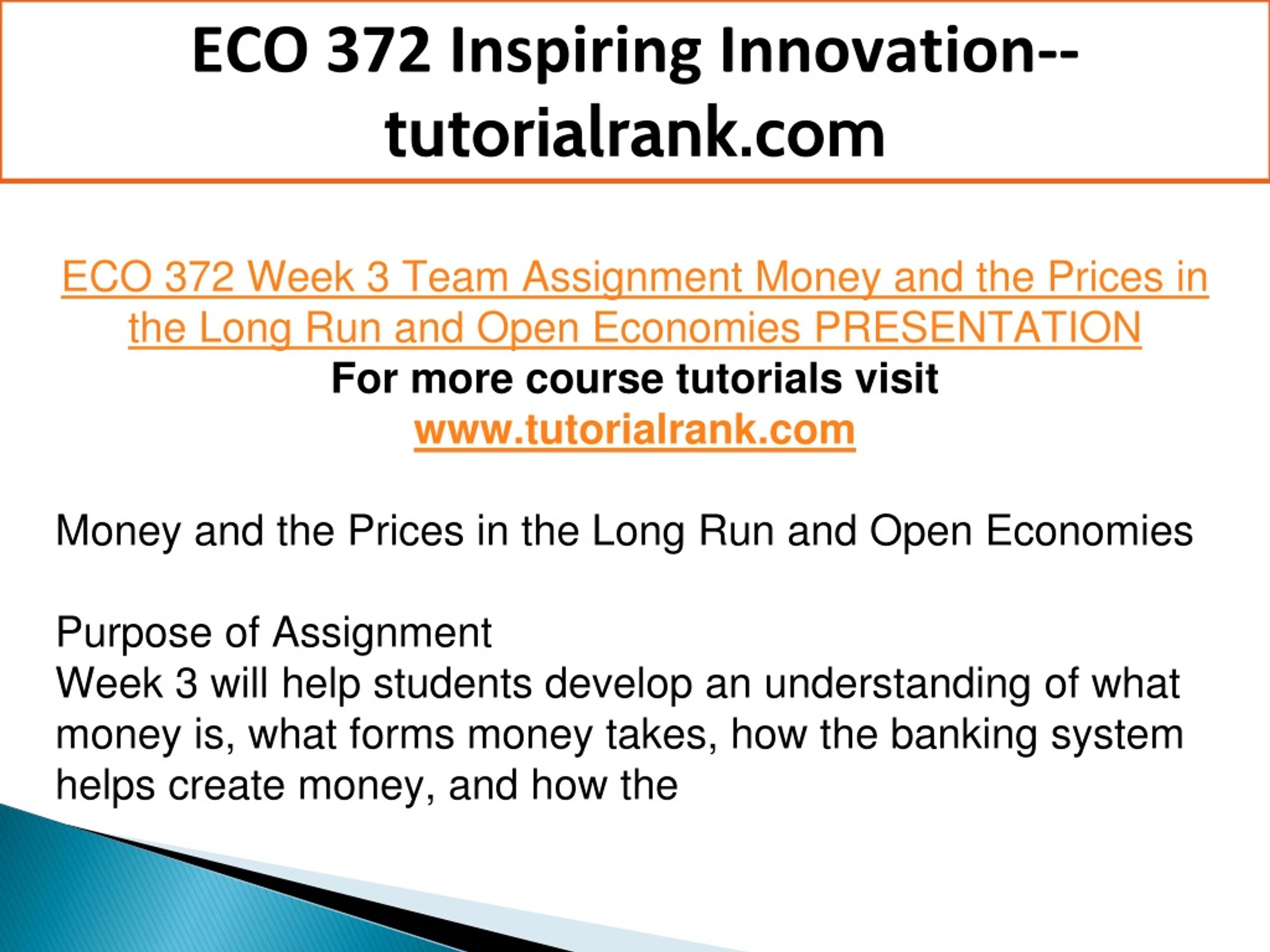 ECO 372 Inspiring Innovation--tutorialrank.com

ECO 372 Week 3 Team Assignment Money and the Prices in the Long Run and Open Economies PRESENTATION
For more course tutorials visit
www.tutorialrank.com

Money and the Prices in the Long Run and Open Economies

Purpose of Assignment
Week 3 will help students develop an understanding of what money is, what forms money takes, how the banking system helps create money, and how the